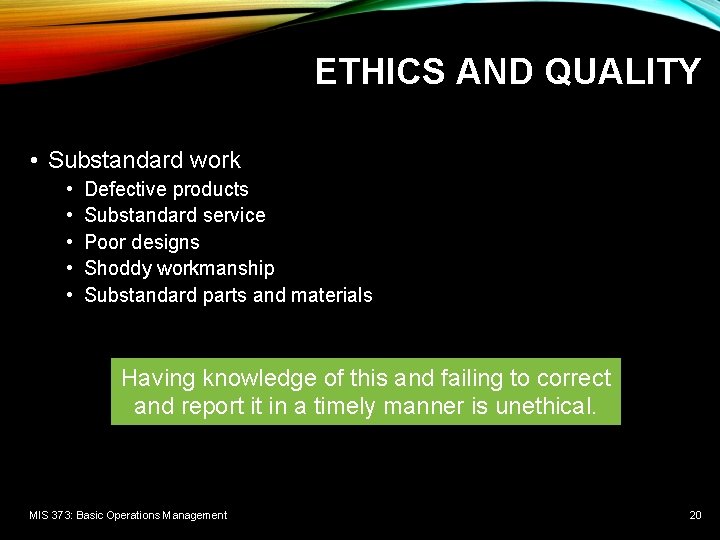 ETHICS AND QUALITY

• Substandard work
  • Defective products
  • Substandard service
  • Poor designs
  • Shoddy workmanship
  • Substandard parts and materials

Having knowledge of this and failing to correct and report it in a timely manner is unethical.

MIS 373: Basic Operations Management

20